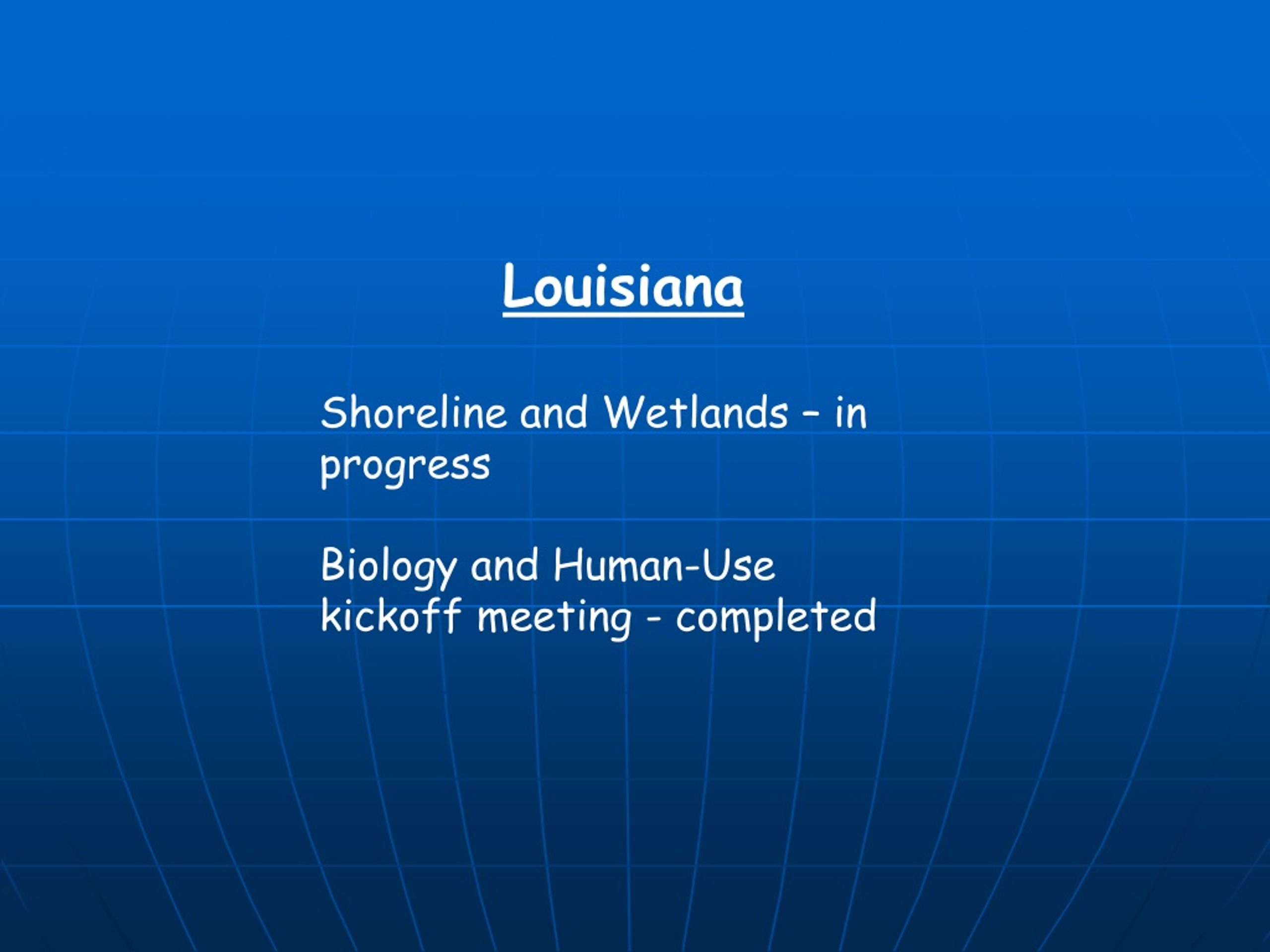 Louisiana

Shoreline and Wetlands – in progress

Biology and Human-Use kickoff meeting - completed